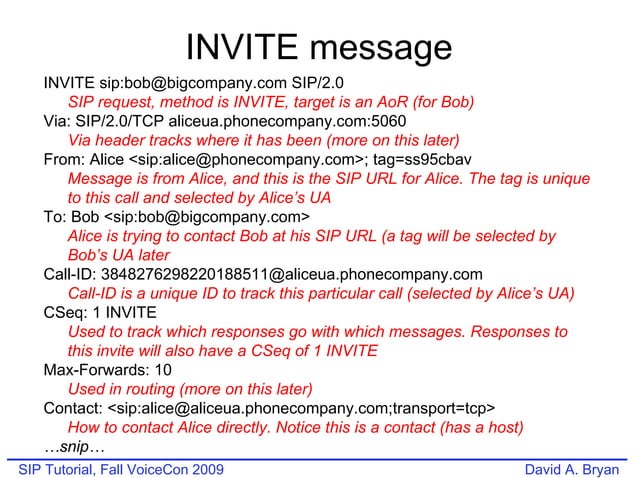 INVITE message

INVITE sip:bob@bigcompany.com SIP/2.0
SIP request, method is INVITE, target is an AoR (for Bob)
Via: SIP/2.0/TCP aliceua.phonecompany.com:5060
Via header tracks where it has been (more on this later)
From: Alice <sip:alice@phonecompany.com>; tag=ss95cbav
Message is from Alice, and this is the SIP URL for Alice. The tag is unique to this call and selected by Alice's UA
To: Bob <sip:bob@bigcompany.com>
Alice is trying to contact Bob at his SIP URL (a tag will be selected by Bob's UA later
Call-ID: 3848276298220188511@aliceua.phonecompany.com
Call-ID is a unique ID to track this particular call (selected by Alice's UA)
CSeq: 1 INVITE
Used to track which responses go with which messages. Responses to this invite will also have a CSeq of 1 INVITE
Max-Forwards: 10
Used in routing (more on this later)
Contact: <sip:alice@aliceua.phonecompany.com;transport=tcp>
How to contact Alice directly. Notice this is a contact (has a host)
…snip…

SIP Tutorial, Fall VoiceCon 2009

David A. Bryan